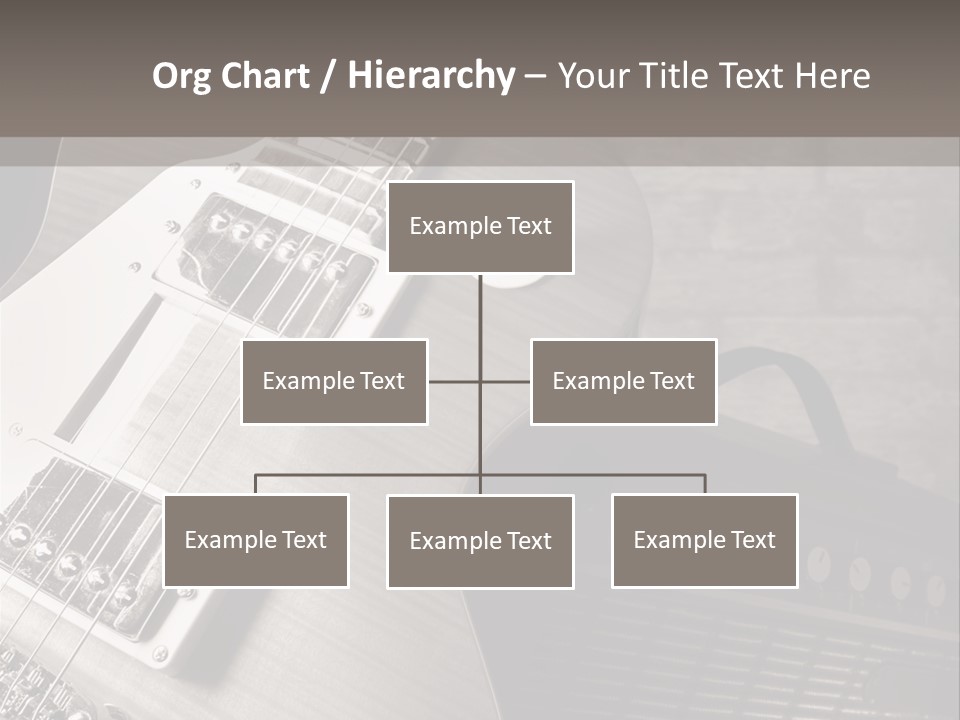 Org Chart / Hierarchy – Your Title Text Here

Example Text

Example Text

Example Text

Example Text

Example Text

Example Text